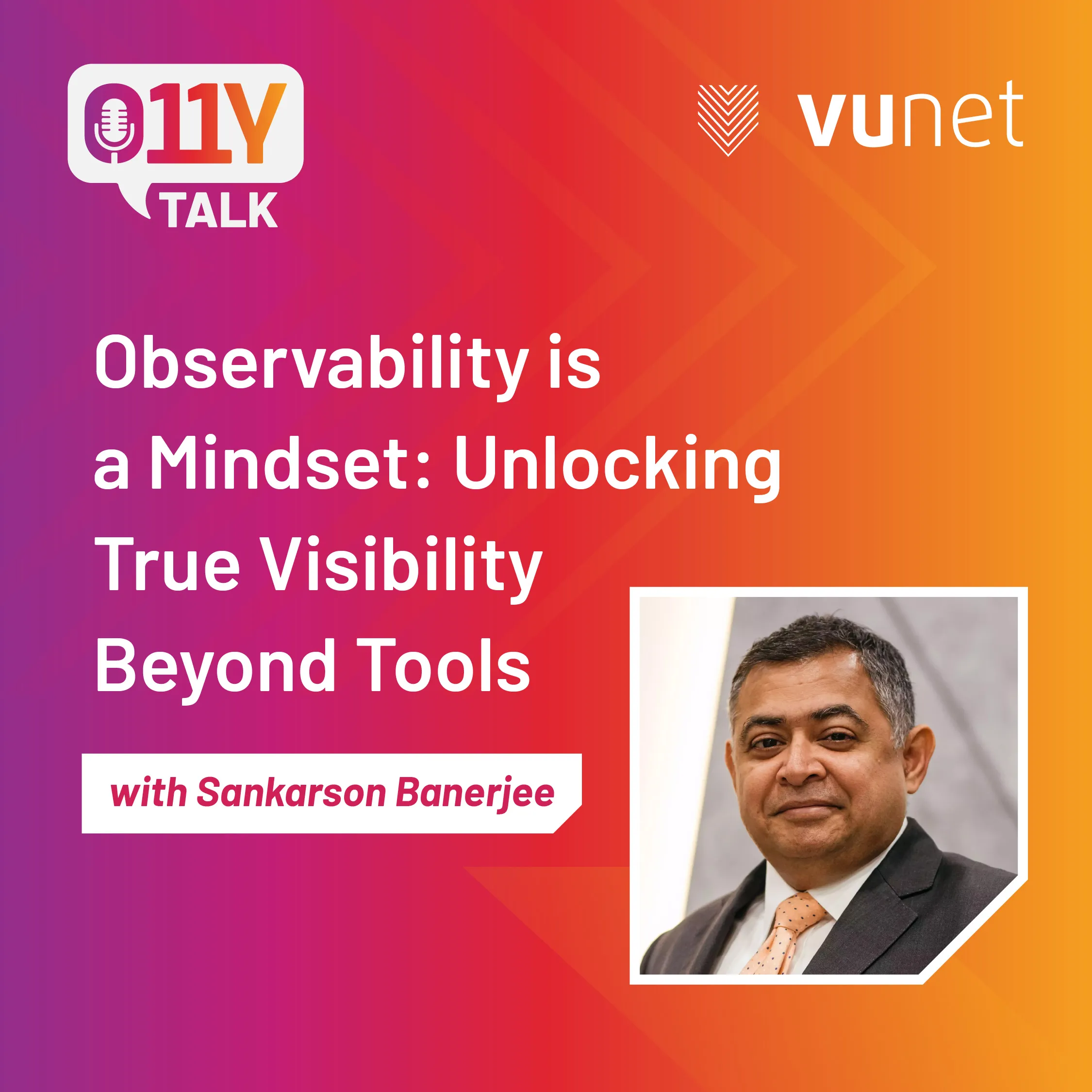 O11Y TALK

vunet

Observability is a Mindset: Unlocking True Visibility Beyond Tools

with Sankarson Banerjee